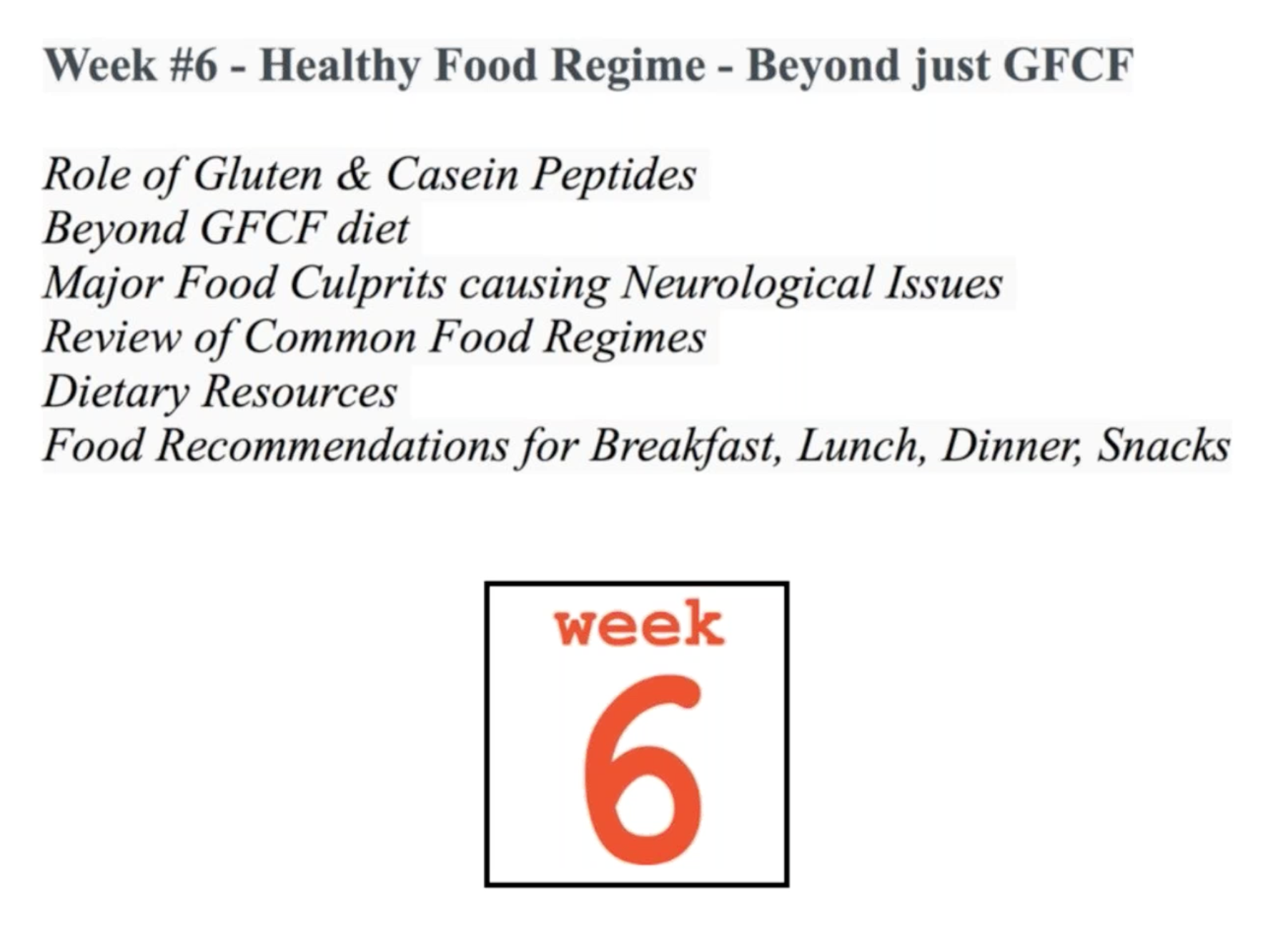 Week #6 - Healthy Food Regime - Beyond just GFCF

Role of Gluten & Casein Peptides
Beyond GFCF diet
Major Food Culprits causing Neurological Issues
Review of Common Food Regimes
Dietary Resources
Food Recommendations for Breakfast, Lunch, Dinner, Snacks

week
6